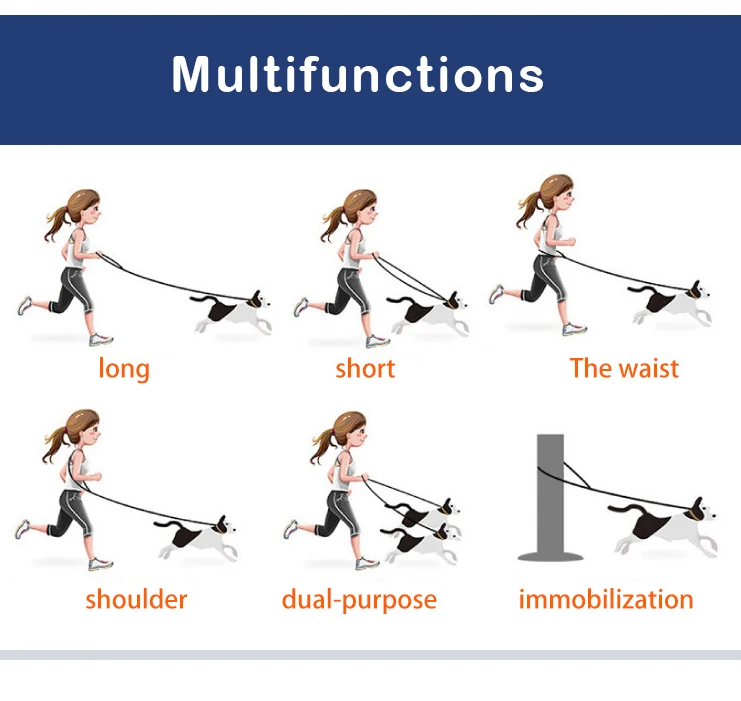 Multifunctions

long

short

The waist

shoulder

dual-purpose

immobilization